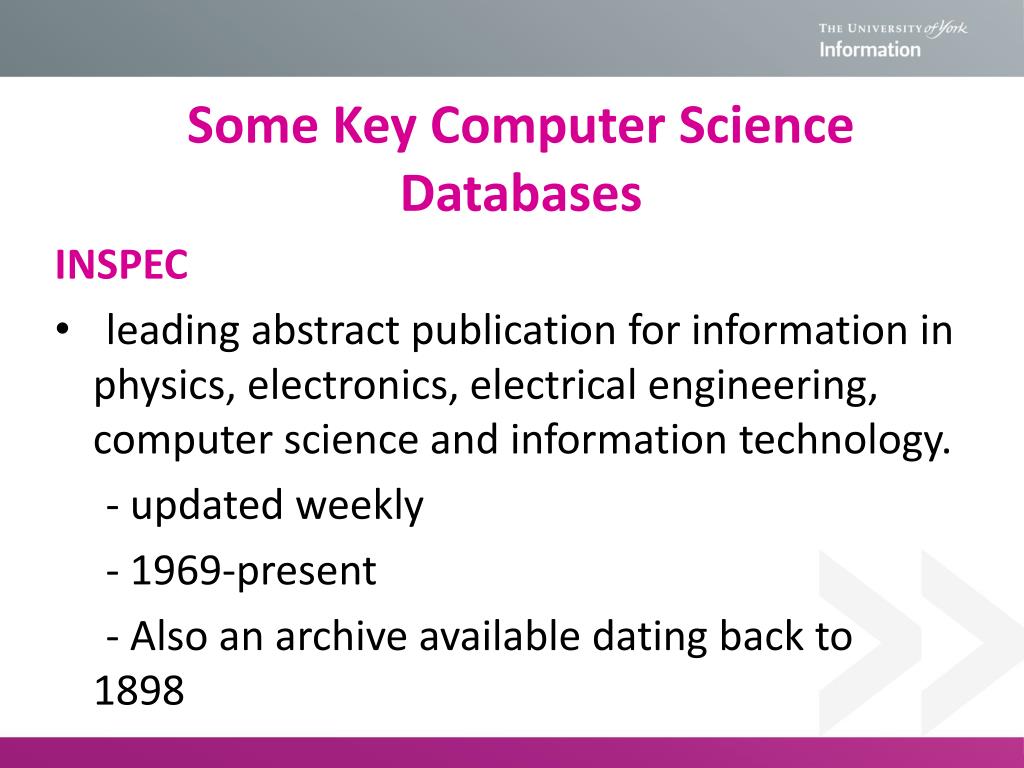 THE UNIVERSITY of York
Information

Some Key Computer Science Databases

INSPEC

• leading abstract publication for information in physics, electronics, electrical engineering, computer science and information technology.

- updated weekly

- 1969-present

- Also an archive available dating back to 1898